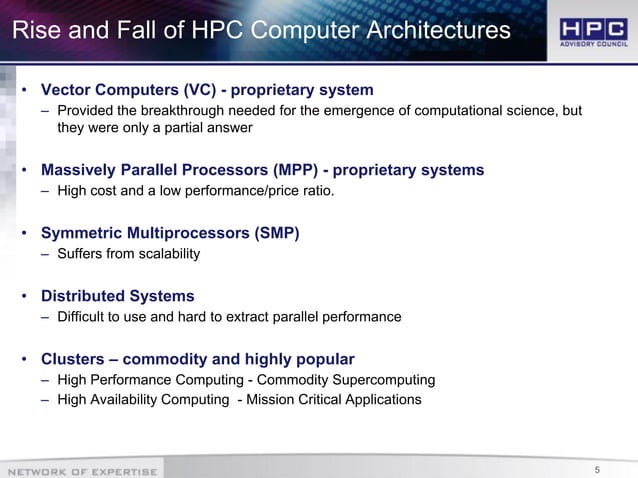 Rise and Fall of HPC Computer Architectures

HPC
ADVISORY COUNCIL

• Vector Computers (VC) - proprietary system
– Provided the breakthrough needed for the emergence of computational science, but they were only a partial answer

• Massively Parallel Processors (MPP) - proprietary systems
– High cost and a low performance/price ratio.

• Symmetric Multiprocessors (SMP)
– Suffers from scalability

• Distributed Systems
– Difficult to use and hard to extract parallel performance

• Clusters – commodity and highly popular
– High Performance Computing - Commodity Supercomputing
– High Availability Computing - Mission Critical Applications

NETWORK OF EXPERTISE

5